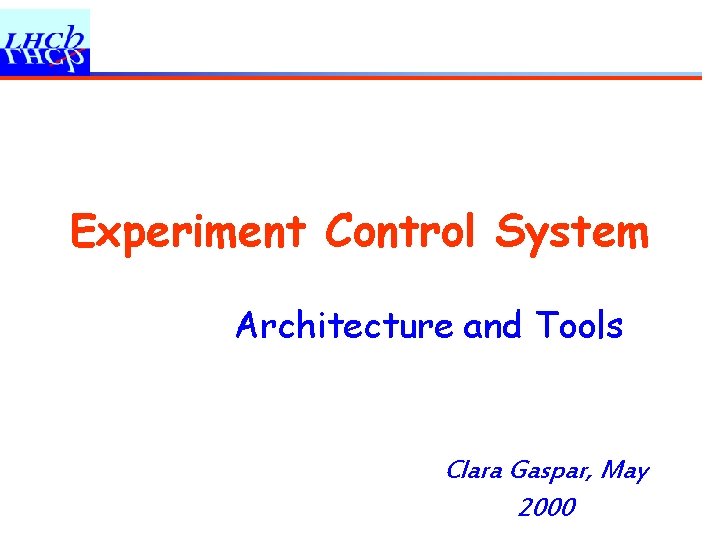 LHCb

Experiment Control System

Architecture and Tools

Clara Gaspar, May 2000